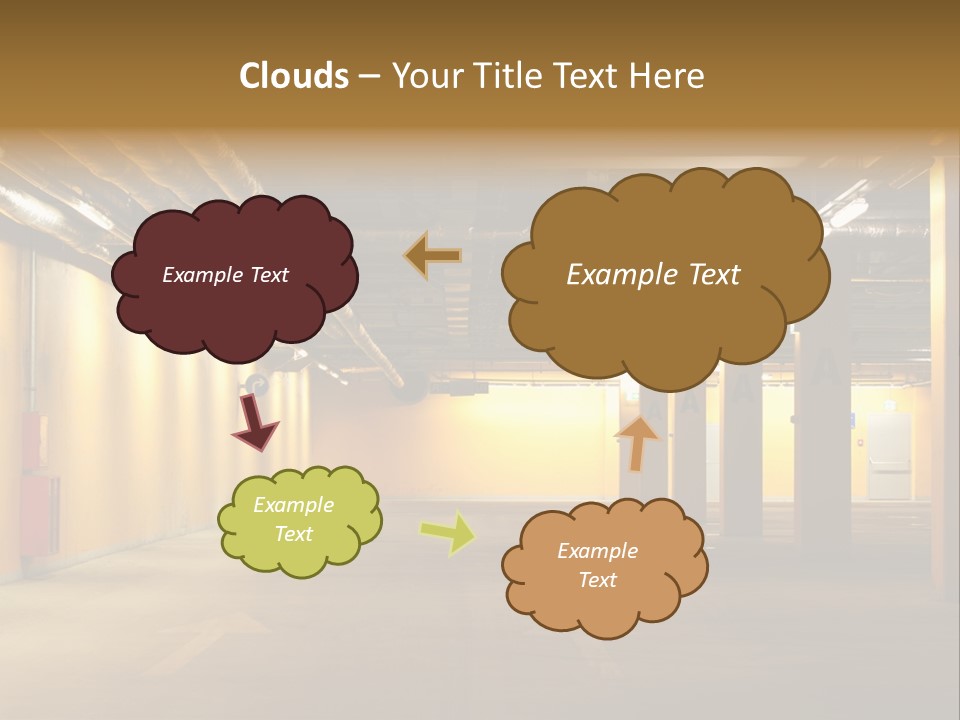 Clouds – Your Title Text Here

Example Text

Example Text

Example Text

Example Text